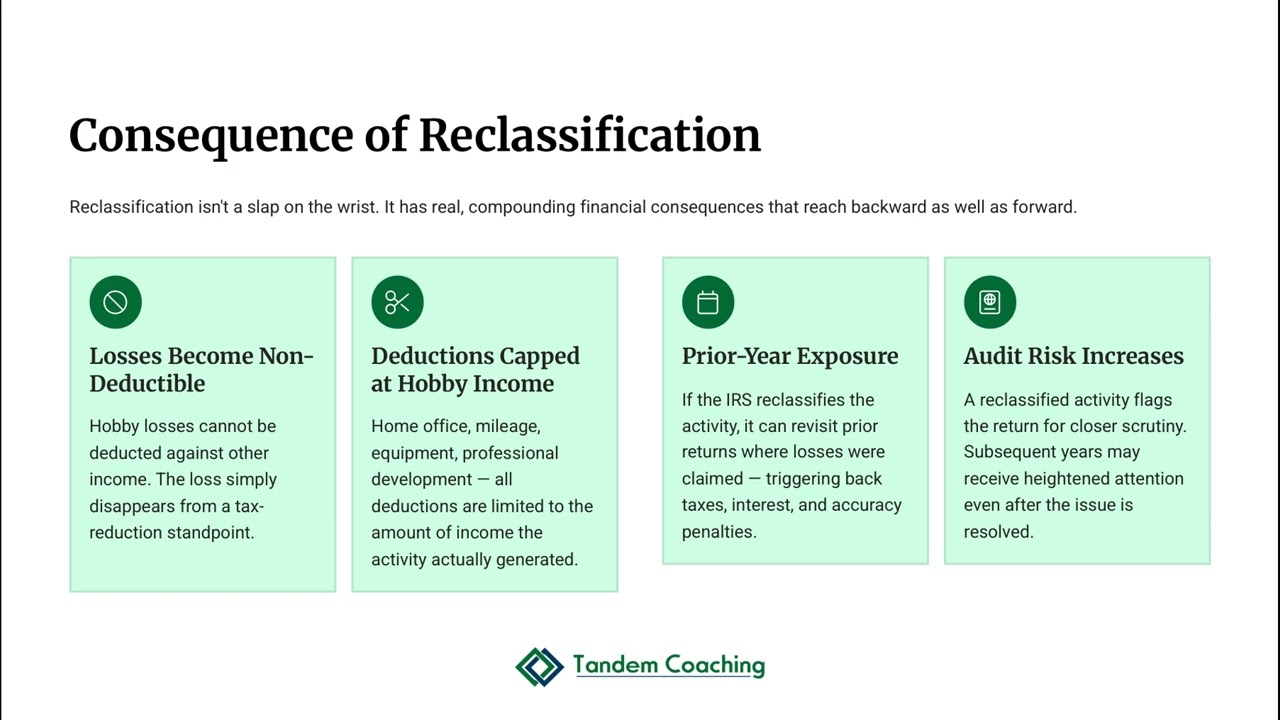 Consequence of Reclassification

Reclassification isn't a slap on the wrist. It has real, compounding financial consequences that reach backward as well as forward.

Losses Become Non-Deductible

Hobby losses cannot be deducted against other income. The loss simply disappears from a tax-reduction standpoint.

Deductions Capped at Hobby Income

Home office, mileage, equipment, professional development — all deductions are limited to the amount of income the activity actually generated.

Prior-Year Exposure

If the IRS reclassifies the activity, it can revisit prior returns where losses were claimed — triggering back taxes, interest, and accuracy penalties.

Audit Risk Increases

A reclassified activity flags the return for closer scrutiny. Subsequent years may receive heightened attention even after the issue is resolved.

Tandem Coaching